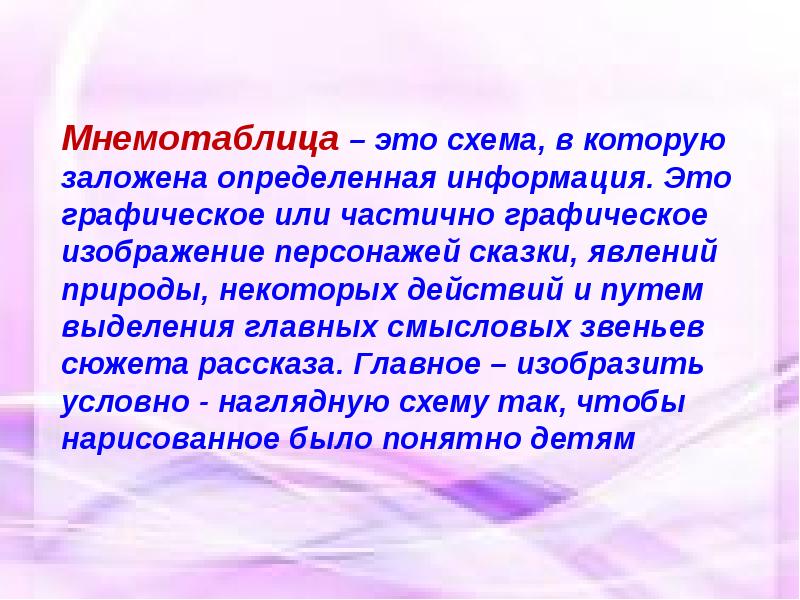 Мнемотаблица – это схема, в которую заложена определенная информация. Это графическое или частично графическое изображение персонажей сказки, явлений природы, некоторых действий и путем выделения главных смысловых звеньев сюжета рассказа. Главное – изобразить условно - наглядную схему так, чтобы нарисованное было понятно детям